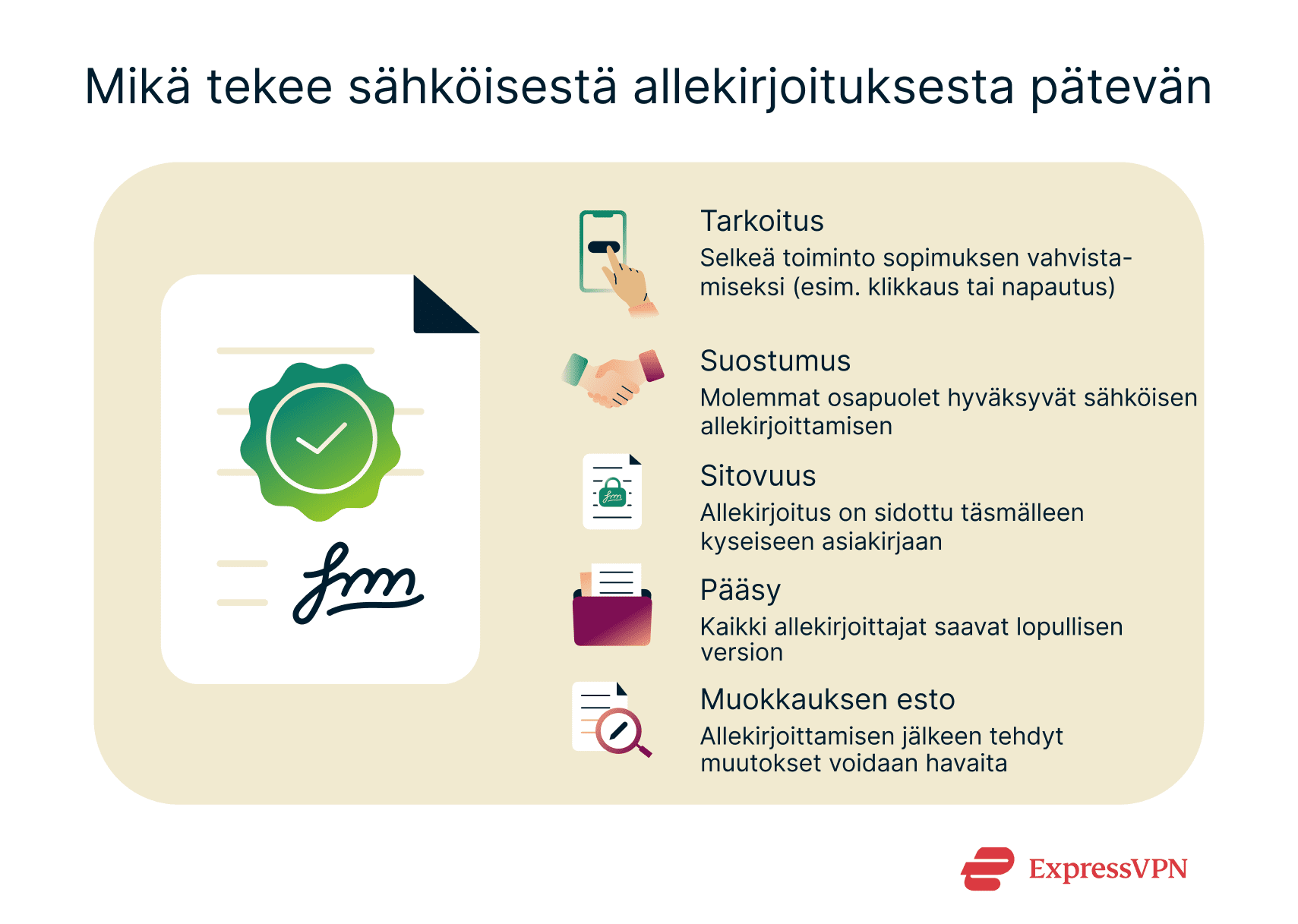 Mikä tekee sähköisestä allekirjoituksesta pätevän

Tarkoitus
Selkeä toiminto sopimuksen vahvistamiseksi (esim. klikkaus tai napautus)

Suostumus
Molemmat osapuolet hyväksyvät sähköisen allekirjoittamisen

Sitovuus
Allekirjoitus on sidottu täsmälleen kyseiseen asiakirjaan

Pääsy
Kaikki allekirjoittajat saavat lopullisen version

Muokkauksen esto
Allekirjoittamisen jälkeen tehdyt muutokset voidaan havaita

ExpressVPN